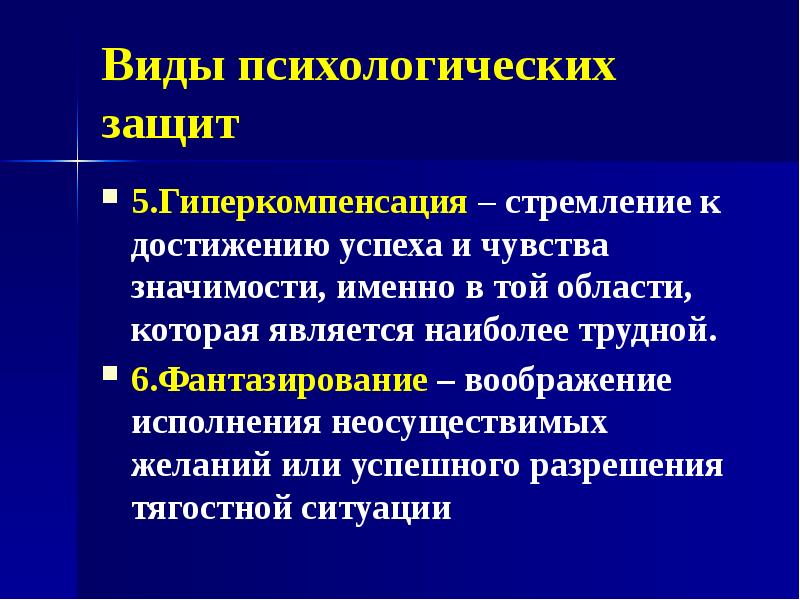 Виды психологических защит

5.Гиперкомпенсация – стремление к достижению успеха и чувства значимости, именно в той области, которая является наиболее трудной.

6.Фантазирование – воображение исполнения неосуществимых желаний или успешного разрешения тягостной ситуации